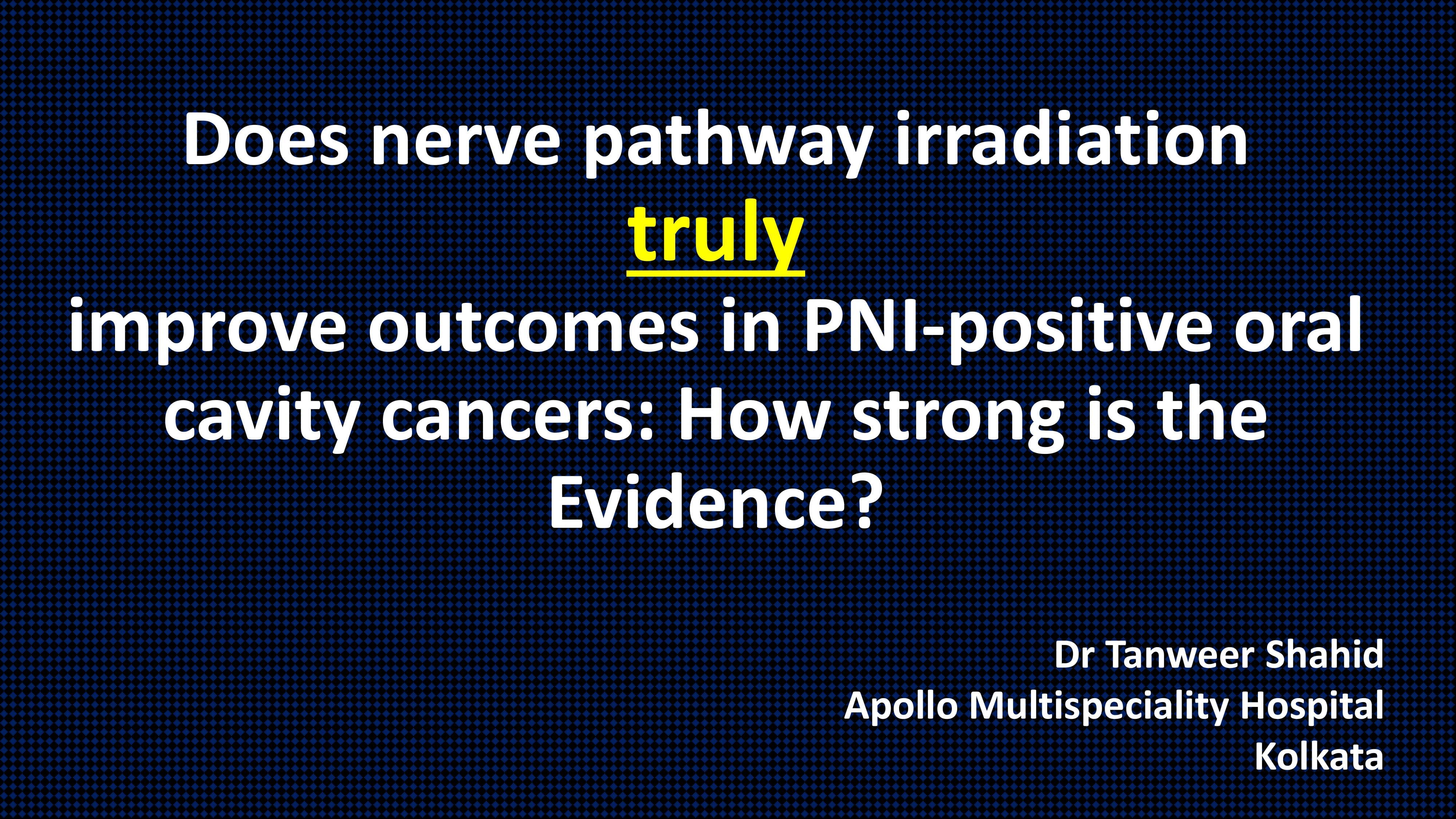 Does nerve pathway irradiation truly improve outcomes in PNI-positive oral cavity cancers: How strong is the Evidence?

Dr Tanweer Shahid
Apollo Multispeciality Hospital
Kolkata